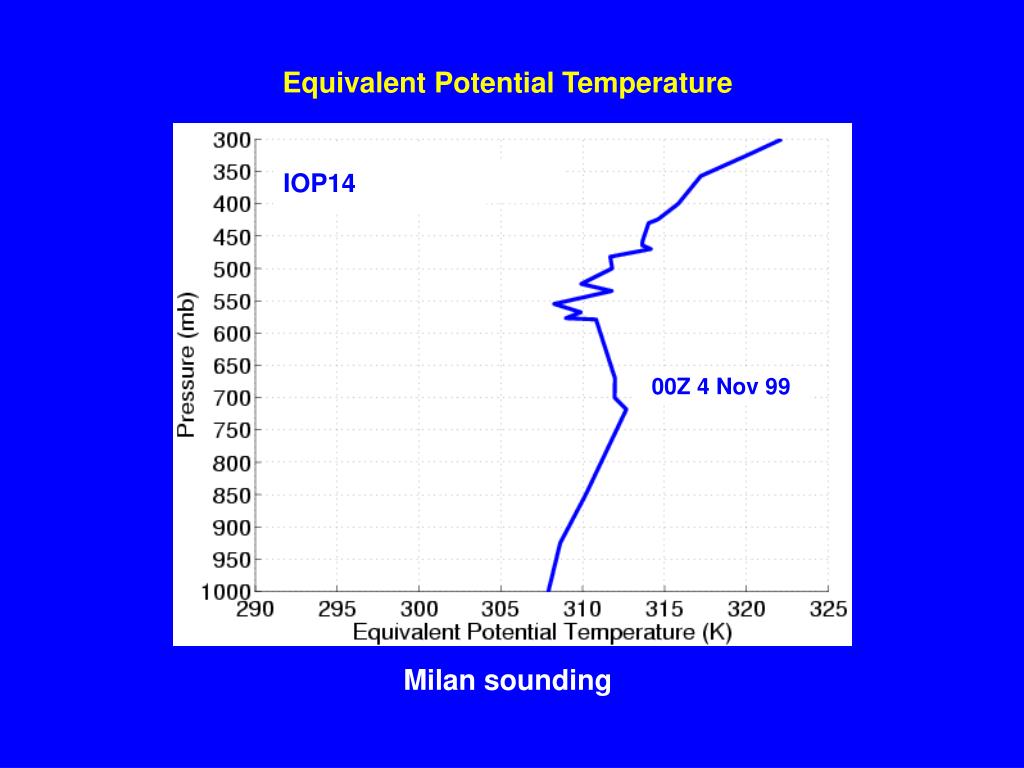 Equivalent Potential Temperature

IOP14

00Z 4 Nov 99

Pressure (mb)

300
350
400
450
500
550
600
650
700
750
800
850
900
950
1000

290 295 300 305 310 315 320 325

Equivalent Potential Temperature (K)

Milan sounding